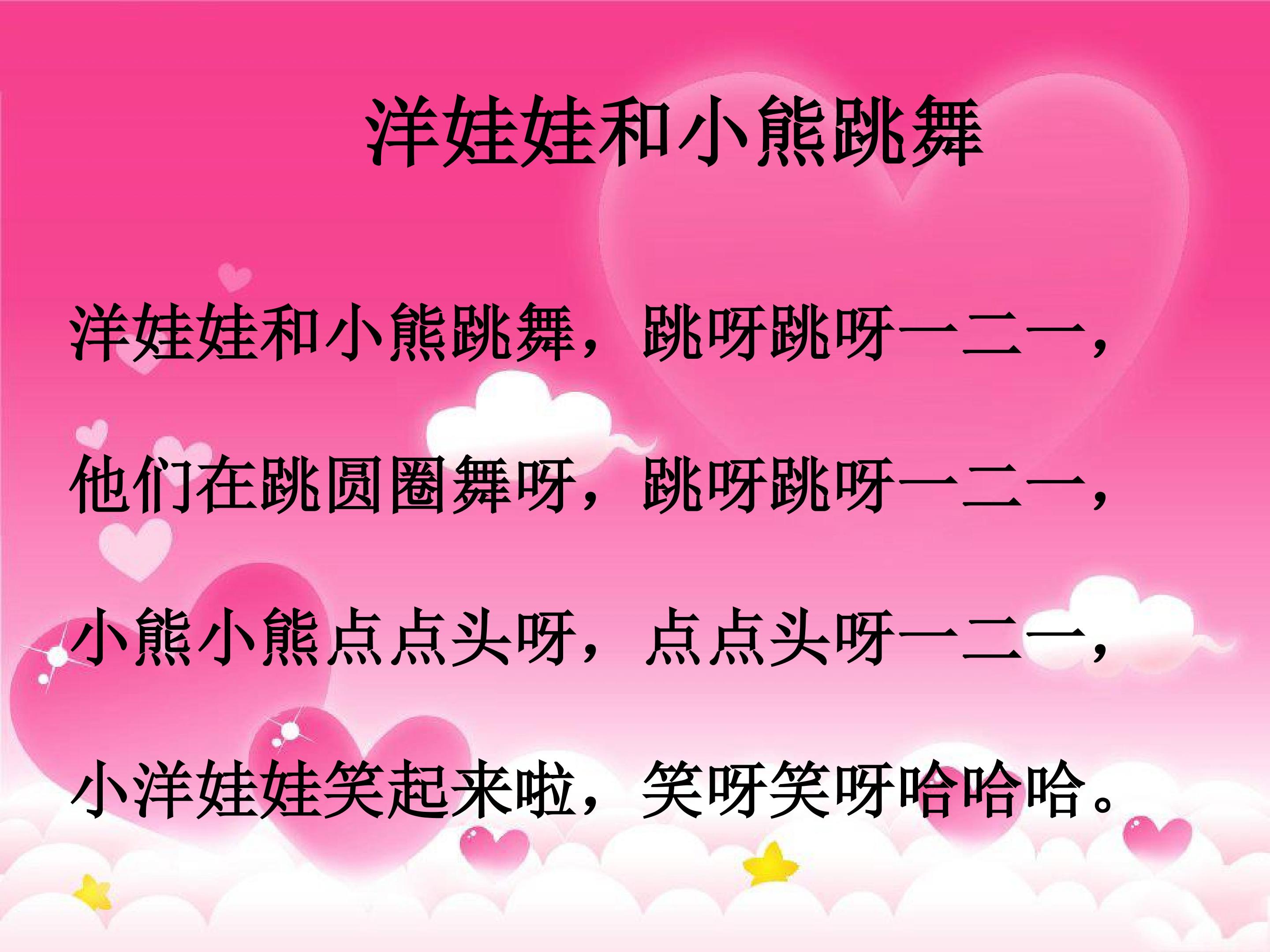 洋娃娃和小熊跳舞

洋娃娃和小熊跳舞，跳呀跳呀一二一，

他们在跳圆圈舞呀，跳呀跳呀一二一，

小熊小熊点点头呀，点点头呀一二一，

小洋娃娃笑起来啦，笑呀笑呀哈哈哈。